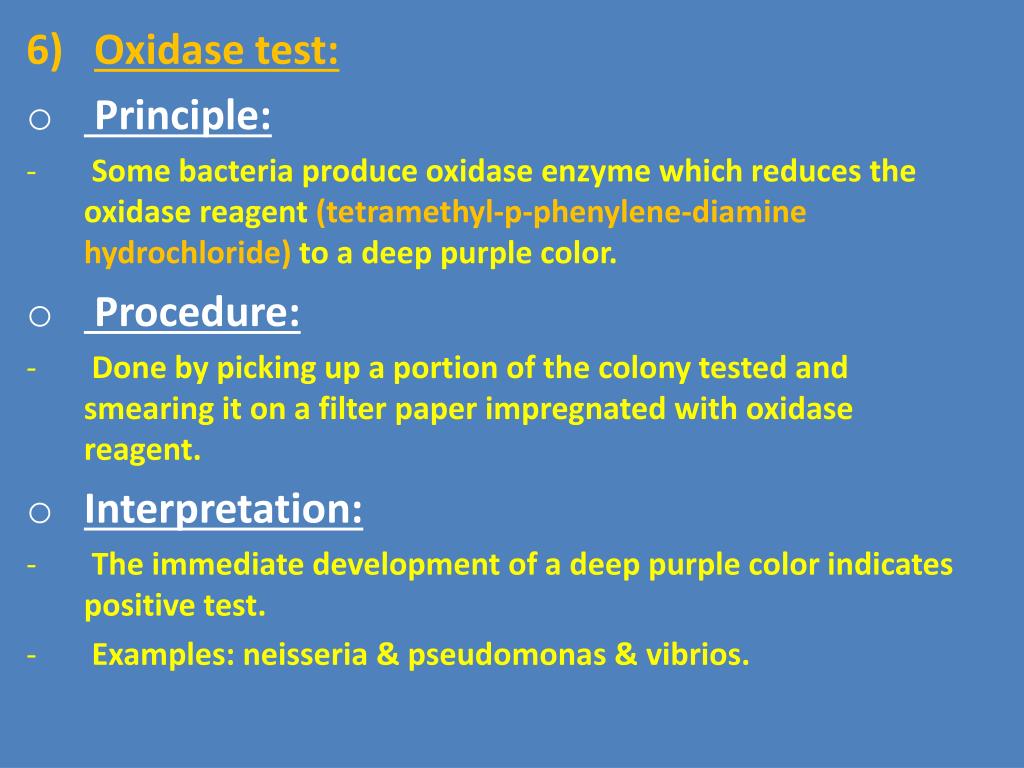 6) Oxidase test:

o Principle:

- Some bacteria produce oxidase enzyme which reduces the oxidase reagent (tetramethyl-p-phenylene-diamine hydrochloride) to a deep purple color.

o Procedure:

- Done by picking up a portion of the colony tested and smearing it on a filter paper impregnated with oxidase reagent.

o Interpretation:

- The immediate development of a deep purple color indicates positive test.

- Examples: neisseria & pseudomonas & vibrios.